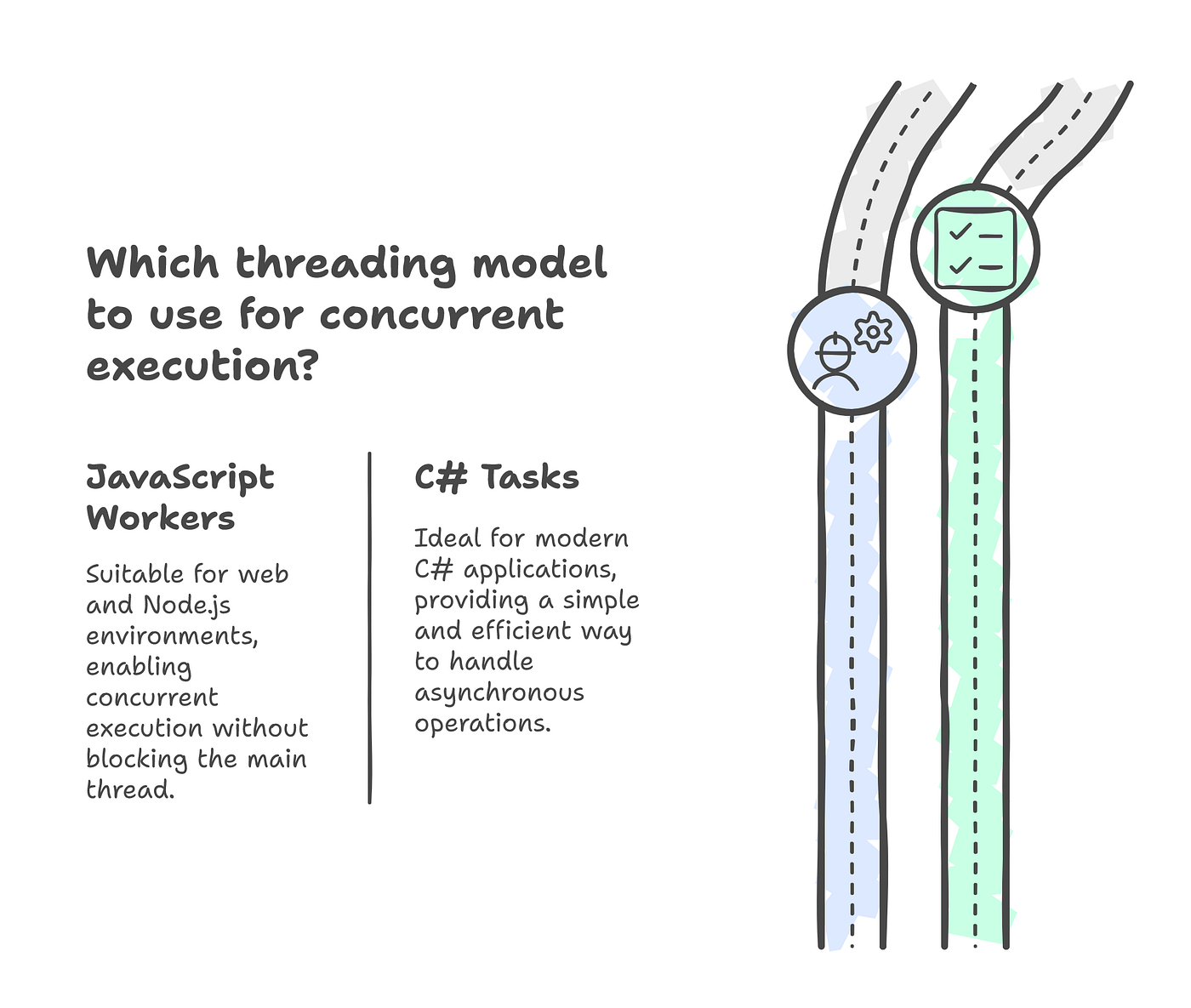 Which threading model to use for concurrent execution?

JavaScript Workers

Suitable for web and Node.js environments, enabling concurrent execution without blocking the main thread.

C# Tasks

Ideal for modern C# applications, providing a simple and efficient way to handle asynchronous operations.